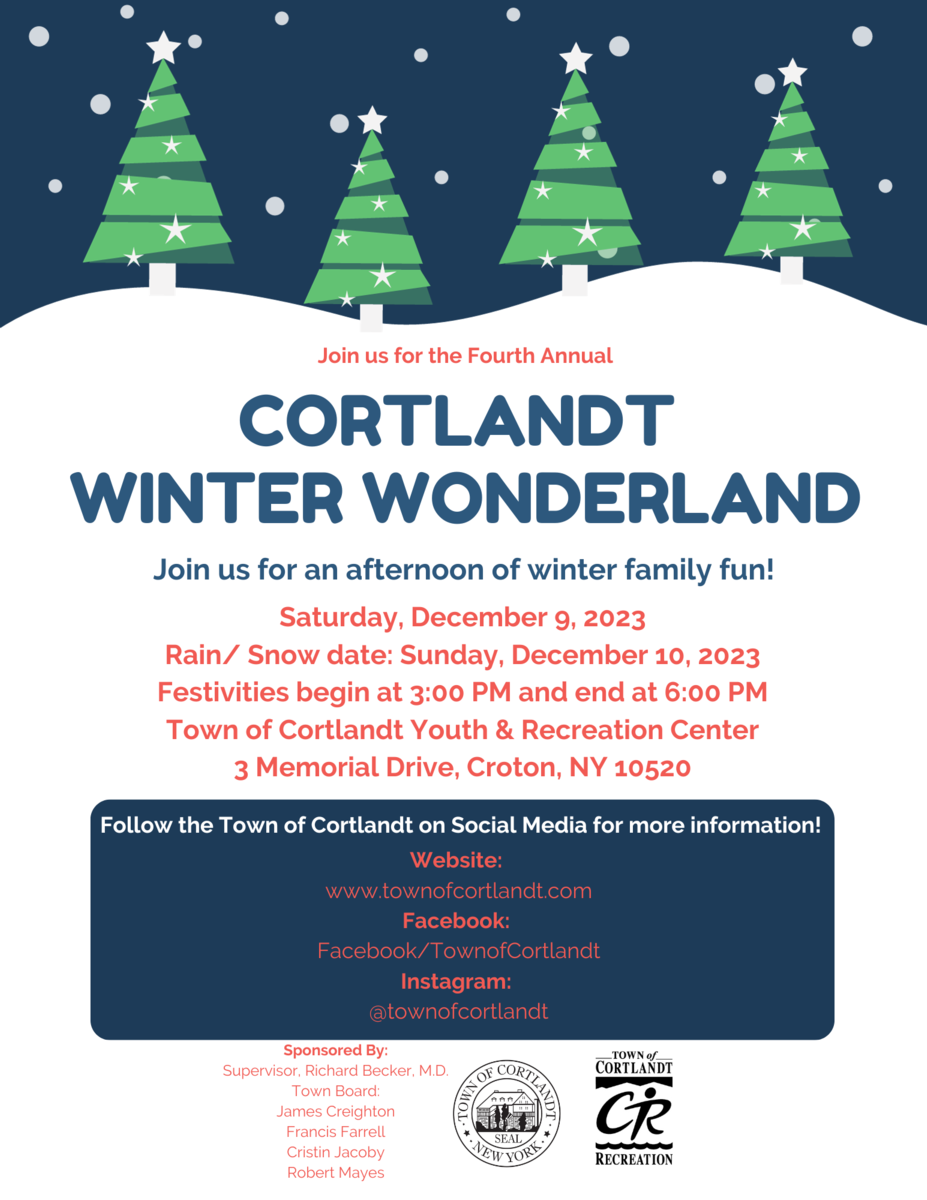 Join us for the Fourth Annual

CORTLANDT WINTER WONDERLAND

Join us for an afternoon of winter family fun!

Saturday, December 9, 2023
Rain/ Snow date: Sunday, December 10, 2023
Festivities begin at 3:00 PM and end at 6:00 PM
Town of Cortlandt Youth & Recreation Center
3 Memorial Drive, Croton, NY 10520

Follow the Town of Cortlandt on Social Media for more information!
Website:
www.townofcortlandt.com
Facebook:
Facebook/TownofCortlandt
Instagram:
@townofcortlandt

Sponsored By:
Supervisor, Richard Becker, M.D.
Town Board:
James Creighton
Francis Farrell
Cristin Jacoby
Robert Mayes

TOWN OF CORTLANDT
SEAL
NEW YORK

TOWN of CORTLANDT
CR
RECREATION